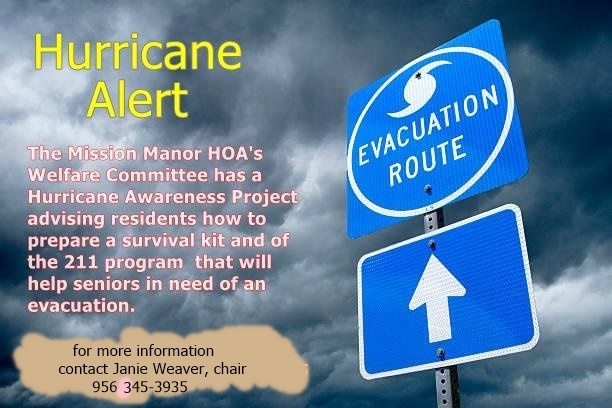 Hurricane Alert

The Mission Manor HOA's Welfare Committee has a Hurricane Awareness Project advising residents how to prepare a survival kit and of the 211 program that will help seniors in need of an evacuation.

for more information
contact Janie Weaver, chair
956 345-3935

EVACUATION ROUTE